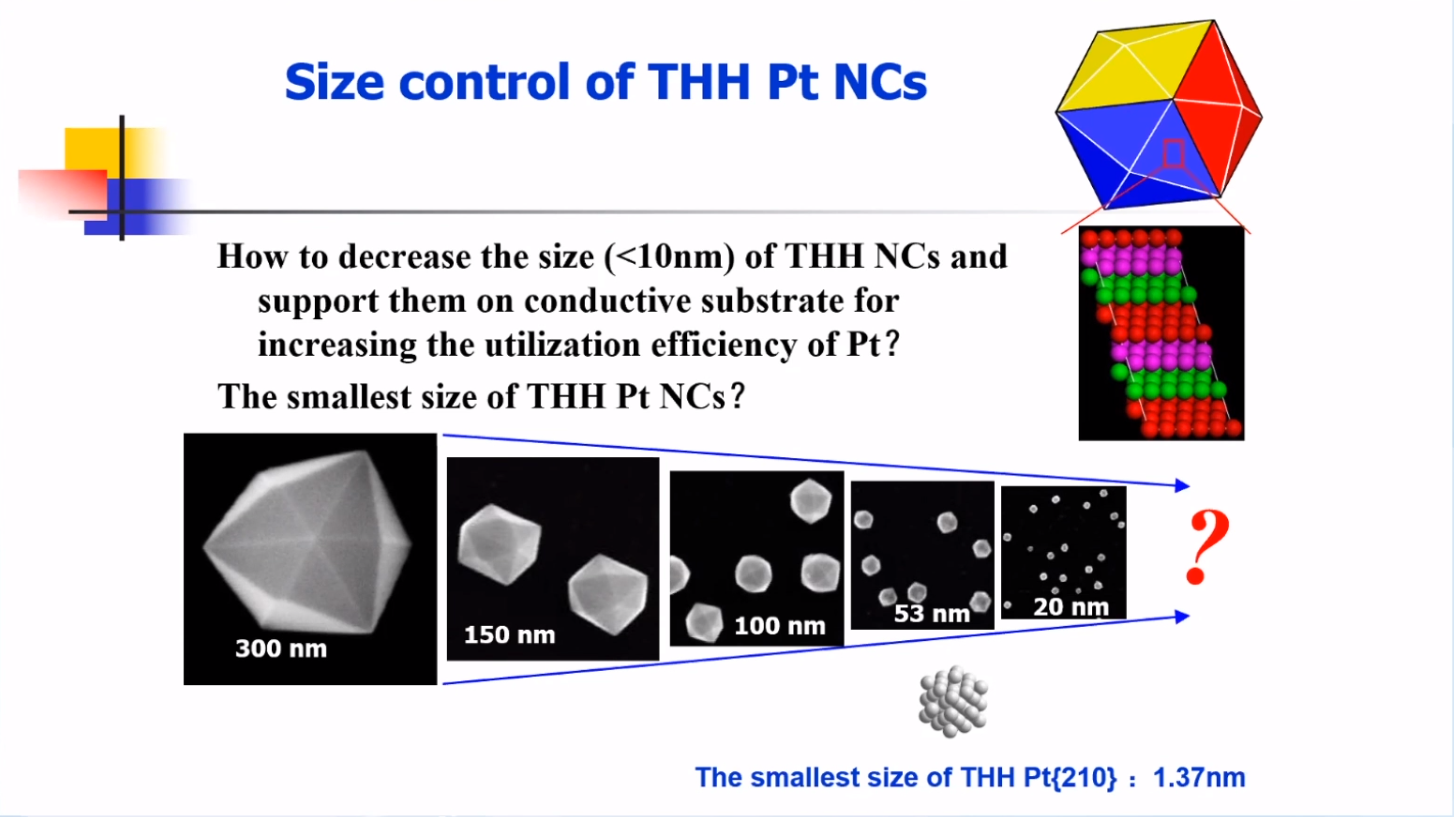 Size control of THH Pt NCs

How to decrease the size (<10nm) of THH NCs and support them on conductive substrate for increasing the utilization efficiency of Pt?

The smallest size of THH Pt NCs?

300 nm

150 nm

100 nm

53 nm

20 nm

?

The smallest size of THH Pt{210} : 1.37nm